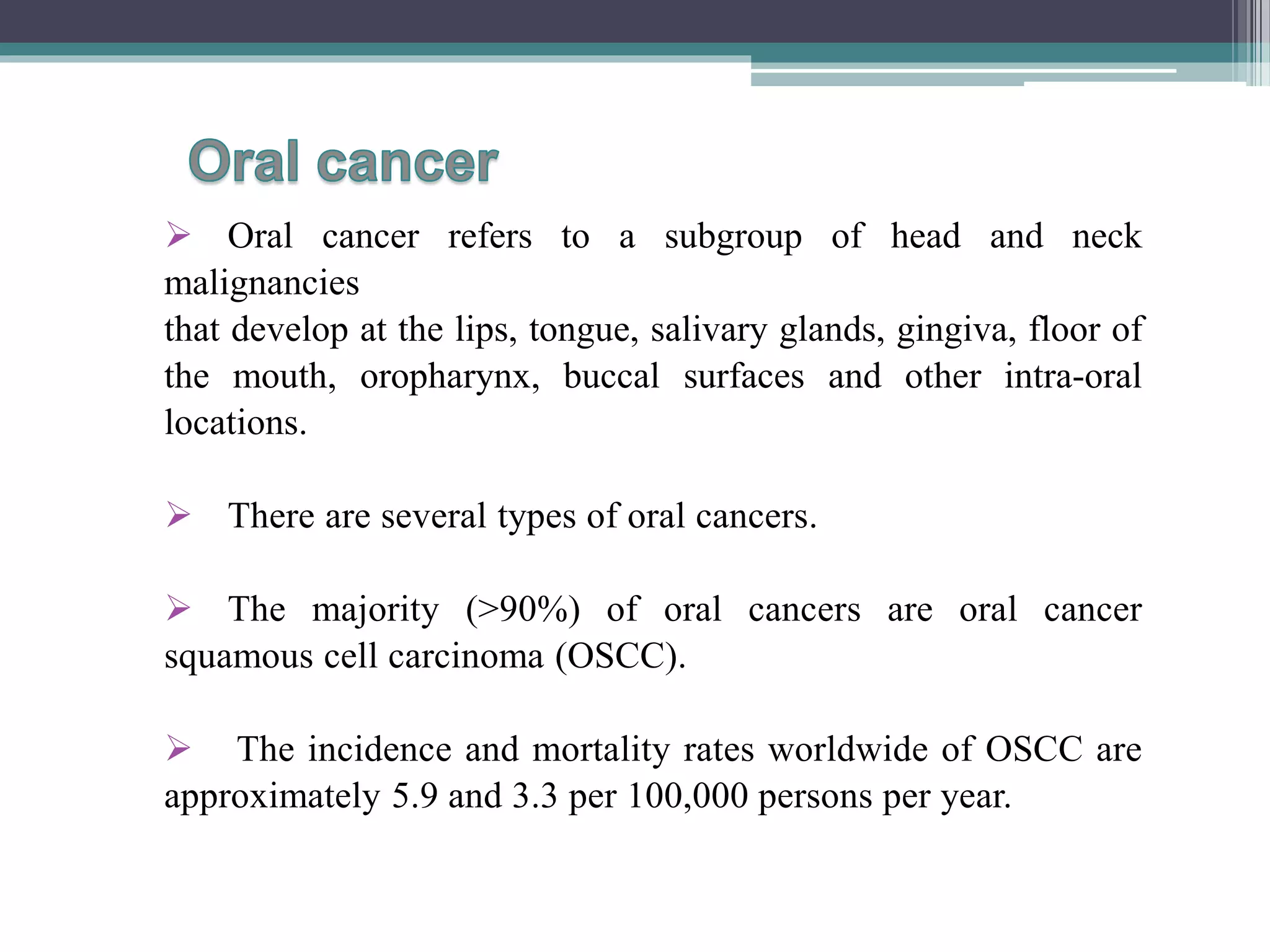 Oral cancer

➢ Oral cancer refers to a subgroup of head and neck malignancies
that develop at the lips, tongue, salivary glands, gingiva, floor of the mouth, oropharynx, buccal surfaces and other intra-oral locations.

➢ There are several types of oral cancers.

➢ The majority (>90%) of oral cancers are oral cancer squamous cell carcinoma (OSCC).

➢ The incidence and mortality rates worldwide of OSCC are approximately 5.9 and 3.3 per 100,000 persons per year.